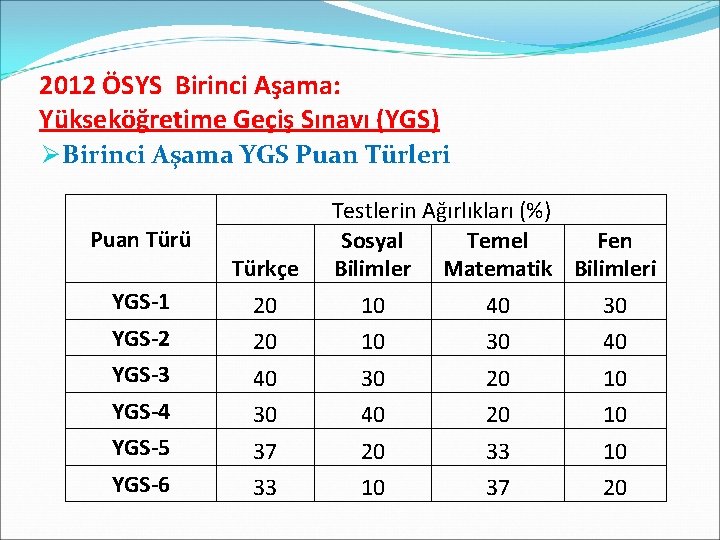 2012 ÖSYS Birinci Aşama:
Yükseköğretime Geçiş Sınavı (YGS)
➢Birinci Aşama YGS Puan Türleri

| Puan Türü | Testlerin Ağırlıkları (%) | | | |
|---|---|---|---|---|
| | Türkçe | Sosyal Bilimler | Temel Matematik | Fen Bilimleri |
| YGS-1 | 20 | 10 | 40 | 30 |
| YGS-2 | 20 | 10 | 30 | 40 |
| YGS-3 | 40 | 30 | 20 | 10 |
| YGS-4 | 30 | 40 | 20 | 10 |
| YGS-5 | 37 | 20 | 33 | 10 |
| YGS-6 | 33 | 10 | 37 | 20 |